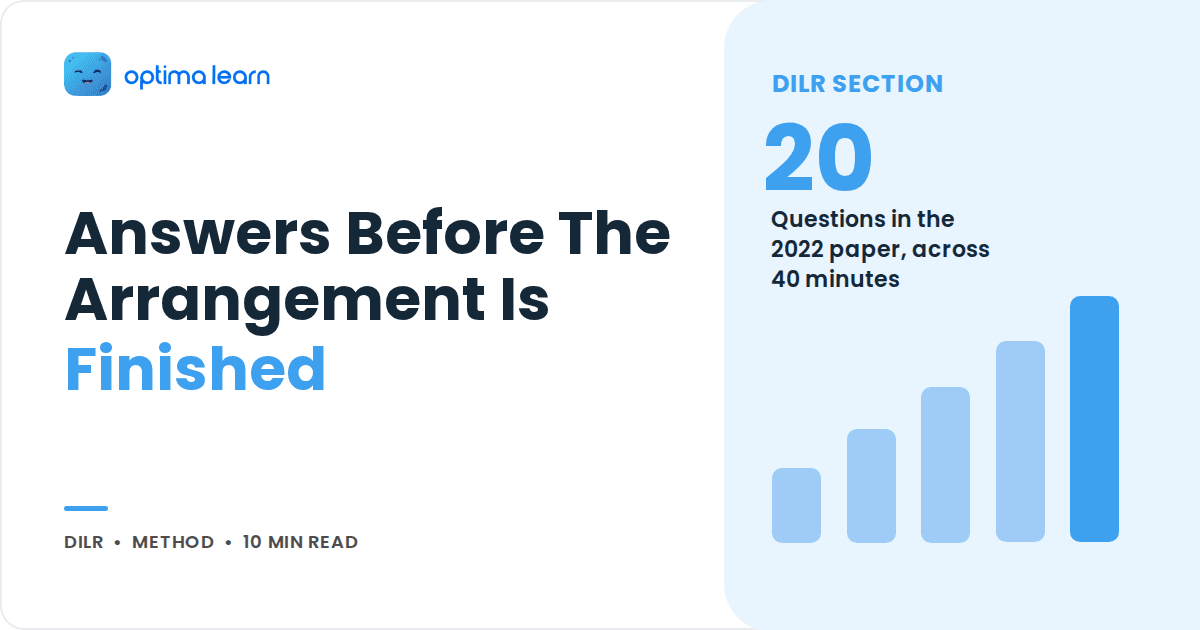 optima learn

Answers Before The Arrangement Is Finished

DILR • METHOD • 10 MIN READ

DILR SECTION

20

Questions in the 2022 paper, across 40 minutes